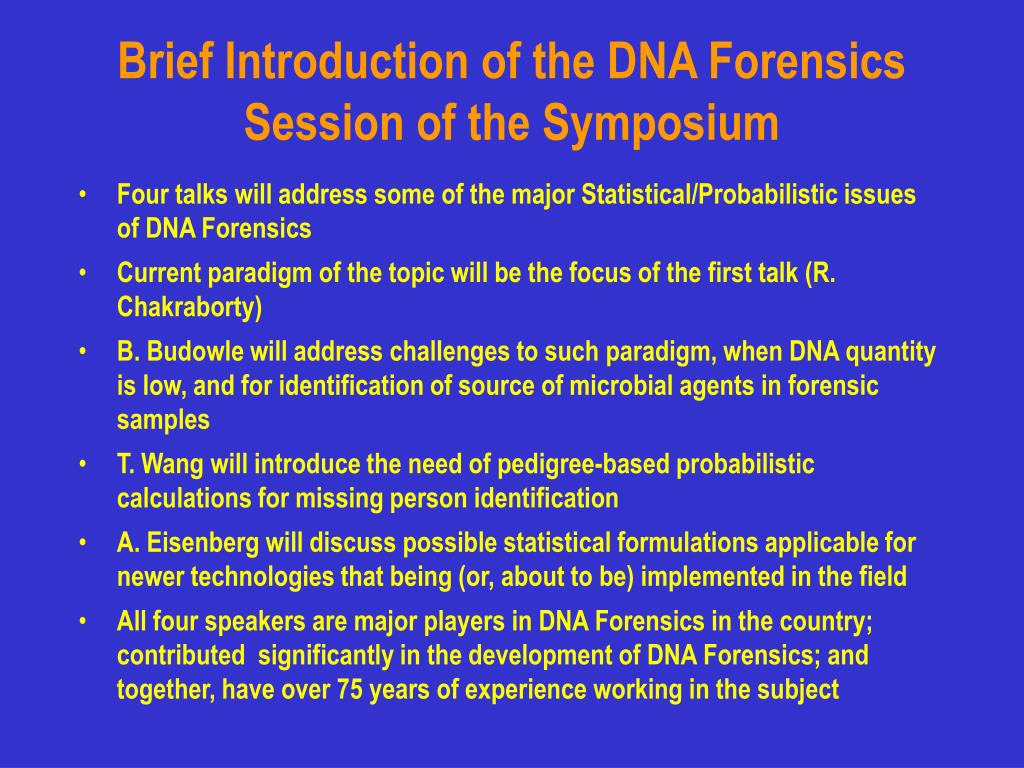 Brief Introduction of the DNA Forensics Session of the Symposium

• Four talks will address some of the major Statistical/Probabilistic issues of DNA Forensics
• Current paradigm of the topic will be the focus of the first talk (R. Chakraborty)
• B. Budowle will address challenges to such paradigm, when DNA quantity is low, and for identification of source of microbial agents in forensic samples
• T. Wang will introduce the need of pedigree-based probabilistic calculations for missing person identification
• A. Eisenberg will discuss possible statistical formulations applicable for newer technologies that being (or, about to be) implemented in the field
• All four speakers are major players in DNA Forensics in the country; contributed significantly in the development of DNA Forensics; and together, have over 75 years of experience working in the subject